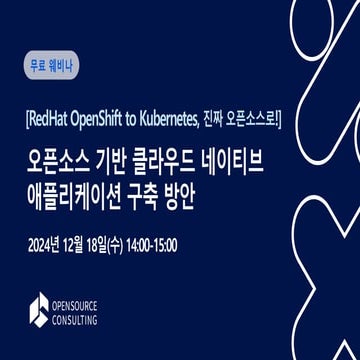 무료 웨비나

[RedHat OpenShift to Kubernetes, 진짜 오픈소스로!]

오픈소스 기반 클라우드 네이티브 애플리케이션 구축 방안

2024년 12월 18일(수) 14:00-15:00

OPENSOURCE CONSULTING